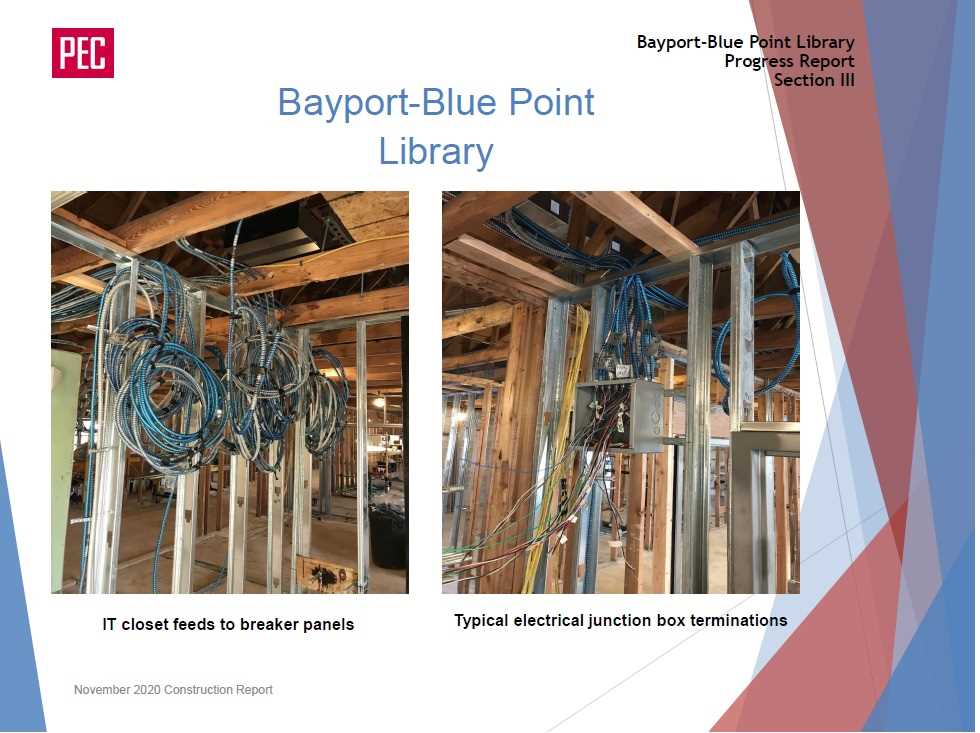 PEC

Bayport-Blue Point Library
Progress Report
Section III

Bayport-Blue Point Library

IT closet feeds to breaker panels

Typical electrical junction box terminations

November 2020 Construction Report